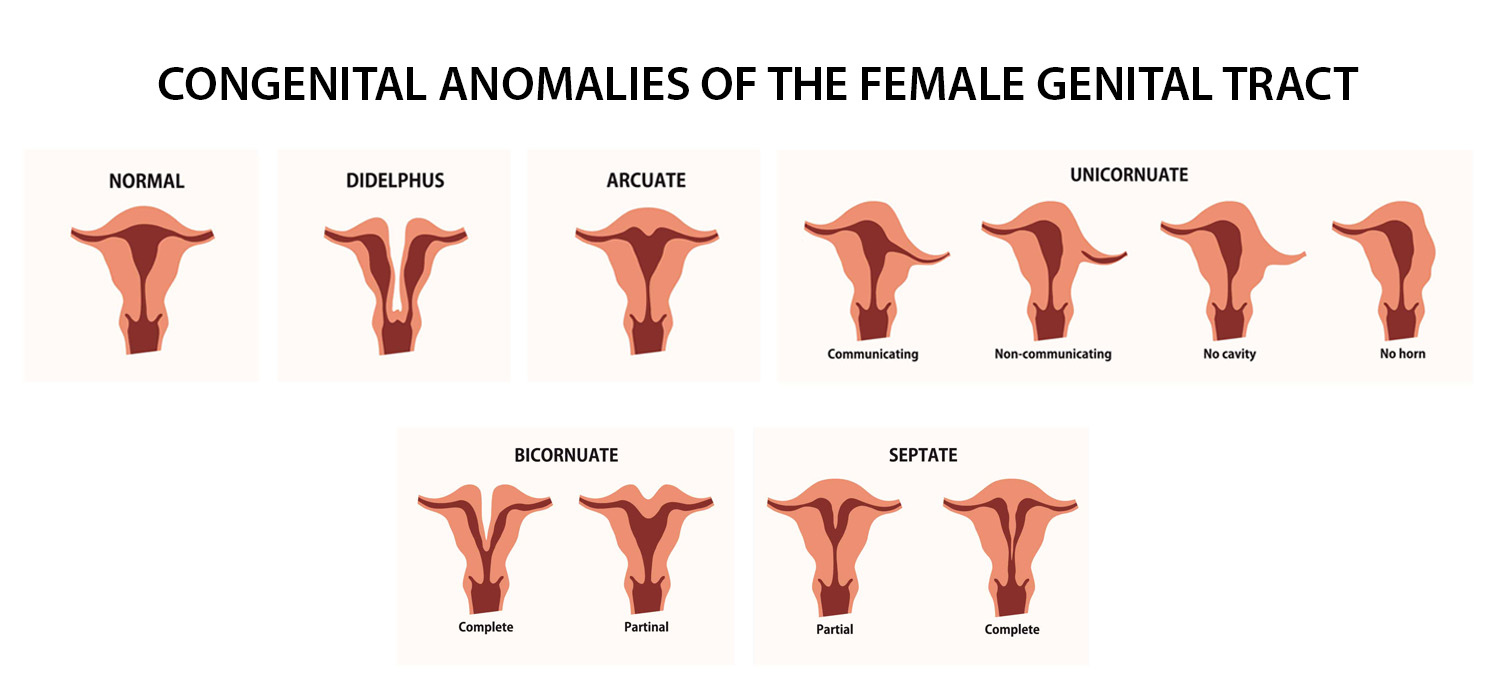 CONGENITAL ANOMALIES OF THE FEMALE GENITAL TRACT

NORMAL

DIDELPHUS

ARCUATE

UNICORNUATE

Communicating

Non-communicating

No cavity

No horn

BICORNUATE

Complete

Partinal

SEPTATE

Partial

Complete